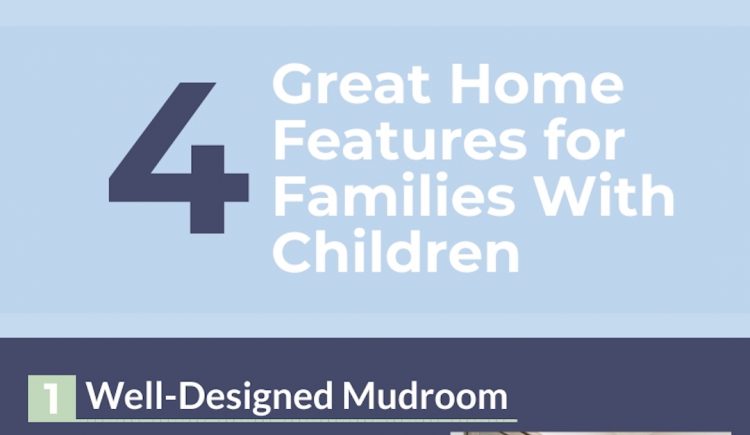 4 Great Home Features for Families With Children

1 Well-Designed Mudroom